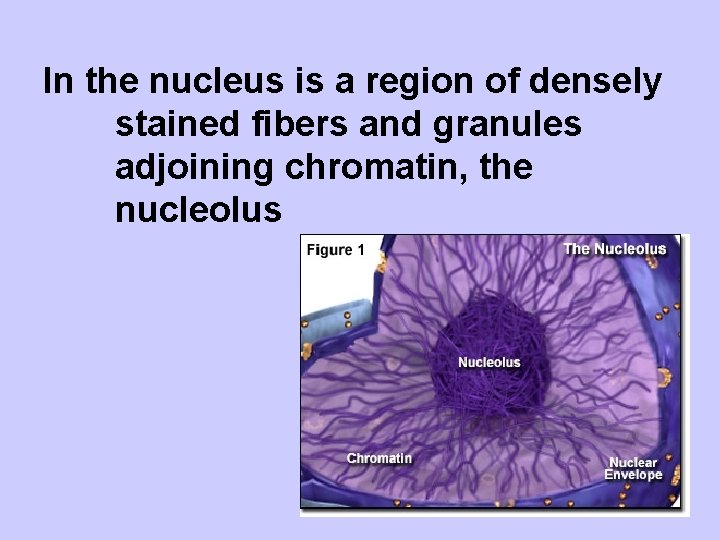 In the nucleus is a region of densely stained fibers and granules adjoining chromatin, the nucleolus

Figure 1

The Nucleolus

Nucleolus

Chromatin

Nuclear Envelope